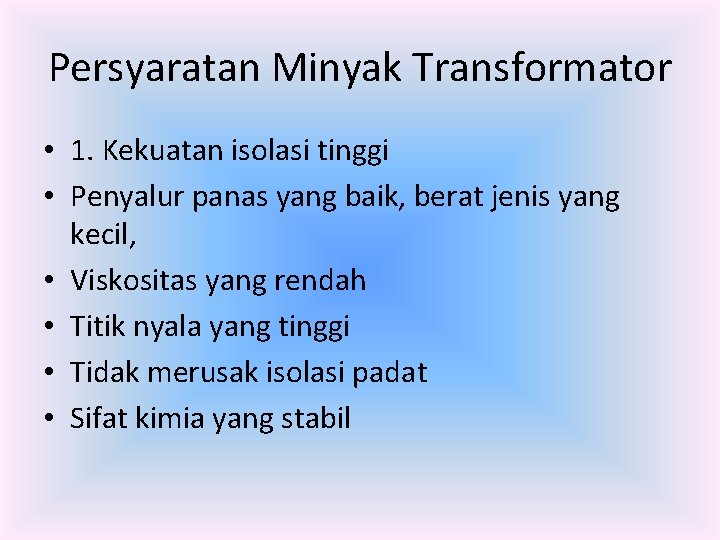 Persyaratan Minyak Transformator

• 1. Kekuatan isolasi tinggi
• Penyalur panas yang baik, berat jenis yang kecil,
• Viskositas yang rendah
• Titik nyala yang tinggi
• Tidak merusak isolasi padat
• Sifat kimia yang stabil